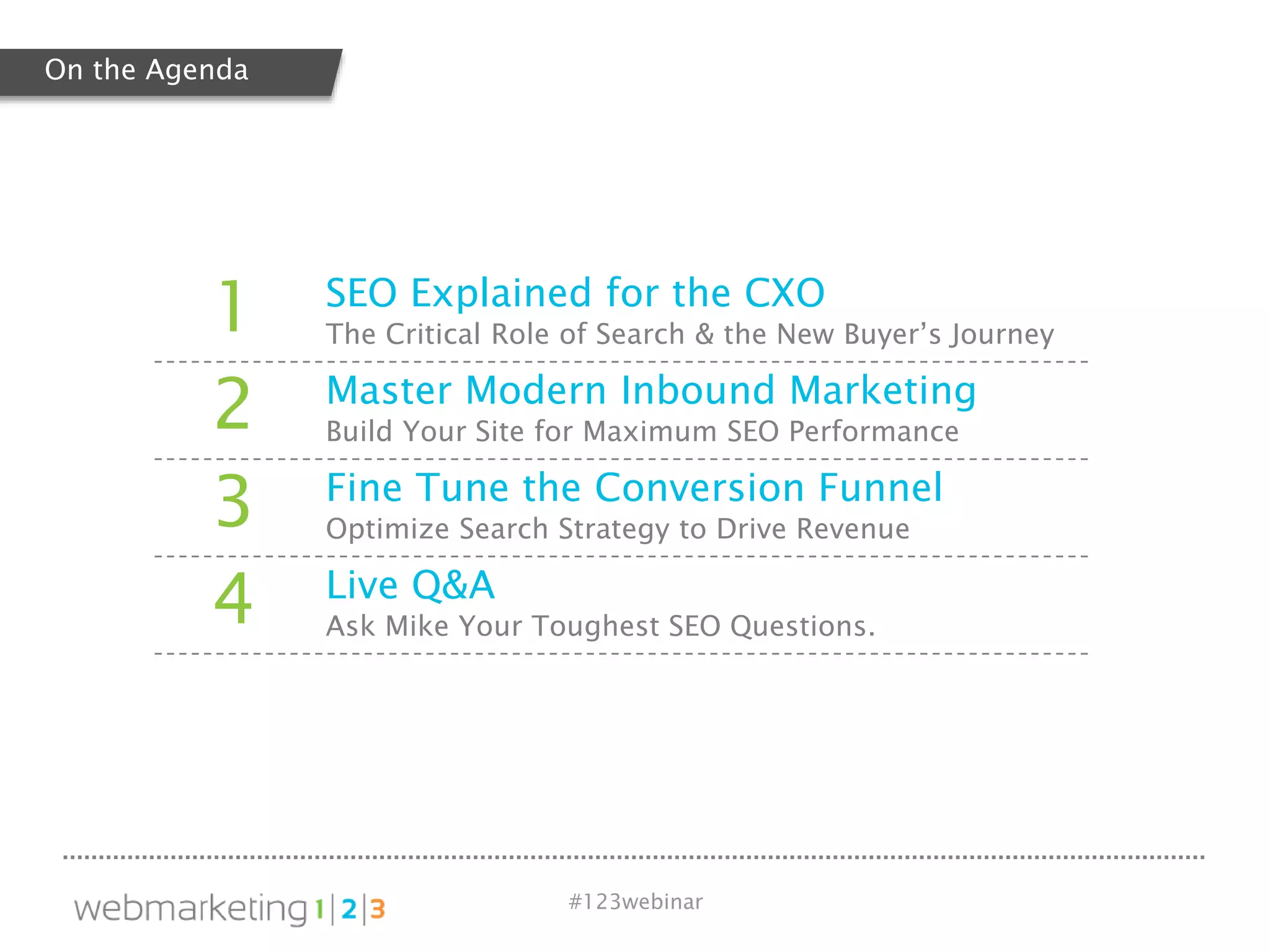 On the Agenda

1 SEO Explained for the CXO
The Critical Role of Search & the New Buyer's Journey

2 Master Modern Inbound Marketing
Build Your Site for Maximum SEO Performance

3 Fine Tune the Conversion Funnel
Optimize Search Strategy to Drive Revenue

4 Live Q&A
Ask Mike Your Toughest SEO Questions.

webmarketing 1|2|3

#123webinar